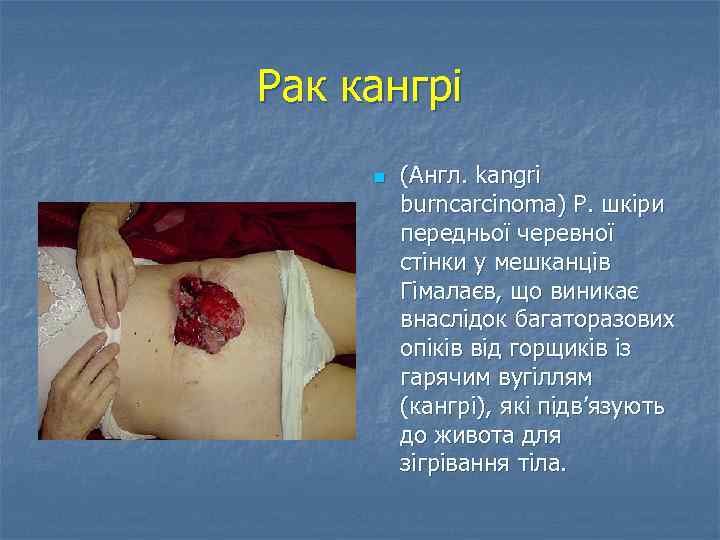 Рак кангрі

(Англ. kangri burncarcinoma) Р. шкіри передньої черевної стінки у мешканців Гімалаєв, що виникає внаслідок багаторазових опіків від горщиків із гарячим вугіллям (кангрі), які підв'язують до живота для зігрівання тіла.